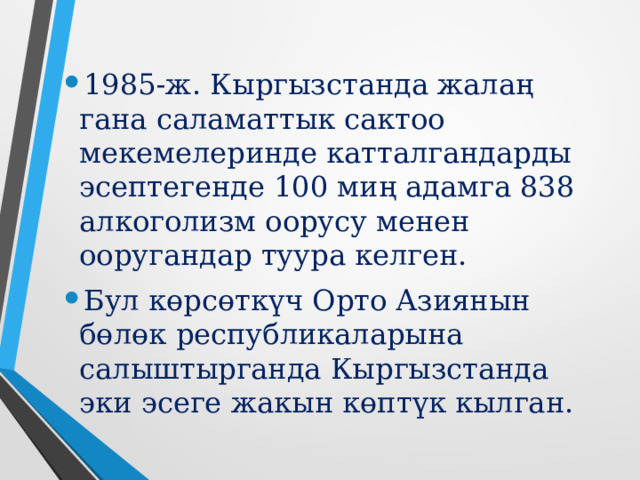 • 1985-ж. Кыргызстанда жалаң гана саламаттык сактоо мекемелеринде катталгандарды эсептегенде 100 миң адамга 838 алкоголизм оорусу менен ооругандар туура келген.

• Бул көрсөткүч Орто Азиянын бөлөк республикаларына салыштырганда Кыргызстанда эки эсеге жакын көптүк кылган.